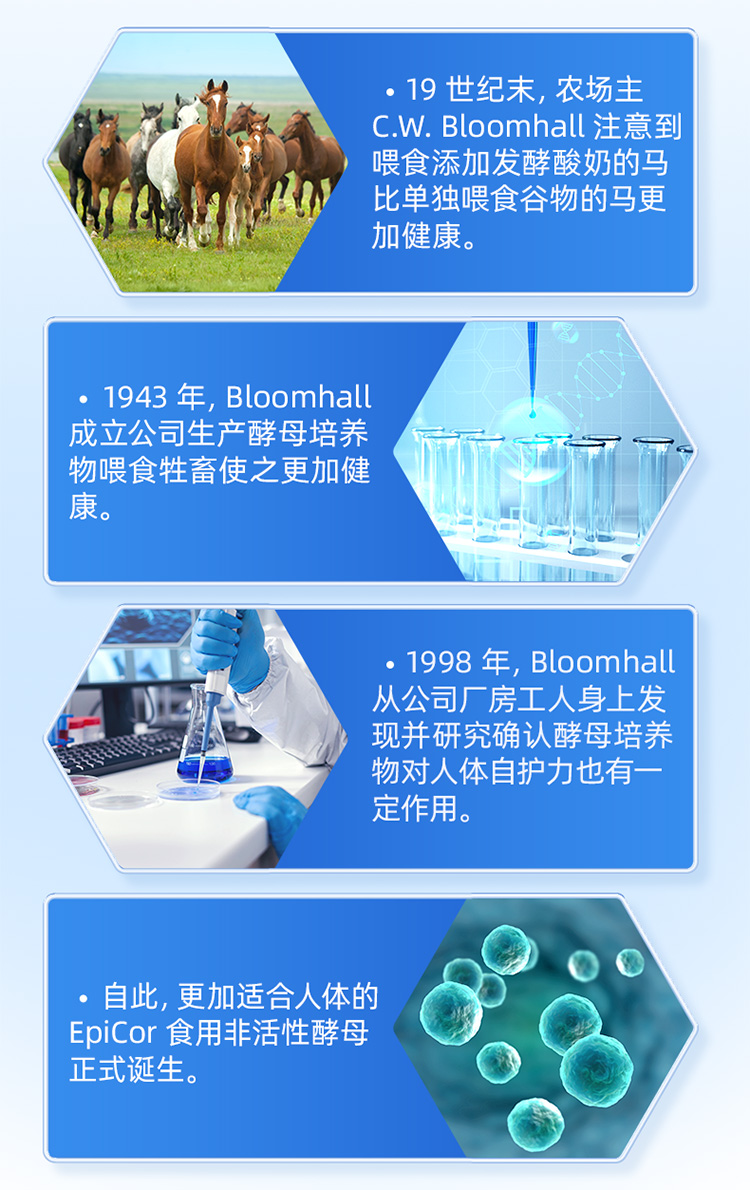 • 19 世纪末, 农场主 C.W. Bloomhall 注意到喂食添加发酵酸奶的马比单独喂食谷物的马更加健康。

• 1943 年, Bloomhall 成立公司生产酵母培养物喂食牲畜使之更加健康。

• 1998 年, Bloomhall 从公司厂房工人身上发现并研究确认酵母培养物对人体自护力也有一定作用。

• 自此, 更加适合人体的 EpiCor 食用非活性酵母正式诞生。